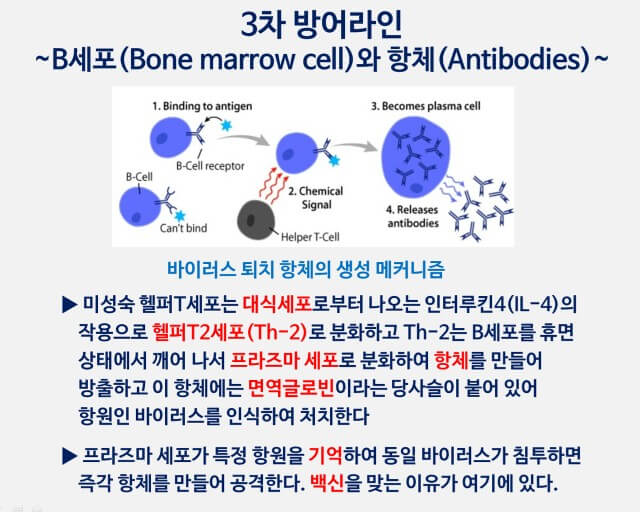 3차 방어라인
~B세포(Bone marrow cell)와 항체(Antibodies)~

1. Binding to antigen
B-Cell receptor
B-Cell
Can't bind
2. Chemical Signal
Helper T-Cell
3. Becomes plasma cell
4. Releases antibodies

바이러스 퇴치 항체의 생성 메커니즘

▶ 미성숙 헬퍼T세포는 대식세포로부터 나오는 인터루킨4(IL-4)의 작용으로 헬퍼T2세포(Th-2)로 분화하고 Th-2는 B세포를 휴면 상태에서 깨어 나서 프라즈마 세포로 분화하여 항체를 만들어 방출하고 이 항체에는 면역글로빈이라는 당사슬이 붙어 있어 항원인 바이러스를 인식하여 처치한다

▶ 프라즈마 세포가 특정 항원을 기억하여 동일 바이러스가 침투하면 즉각 항체를 만들어 공격한다. 백신을 맞는 이유가 여기에 있다.